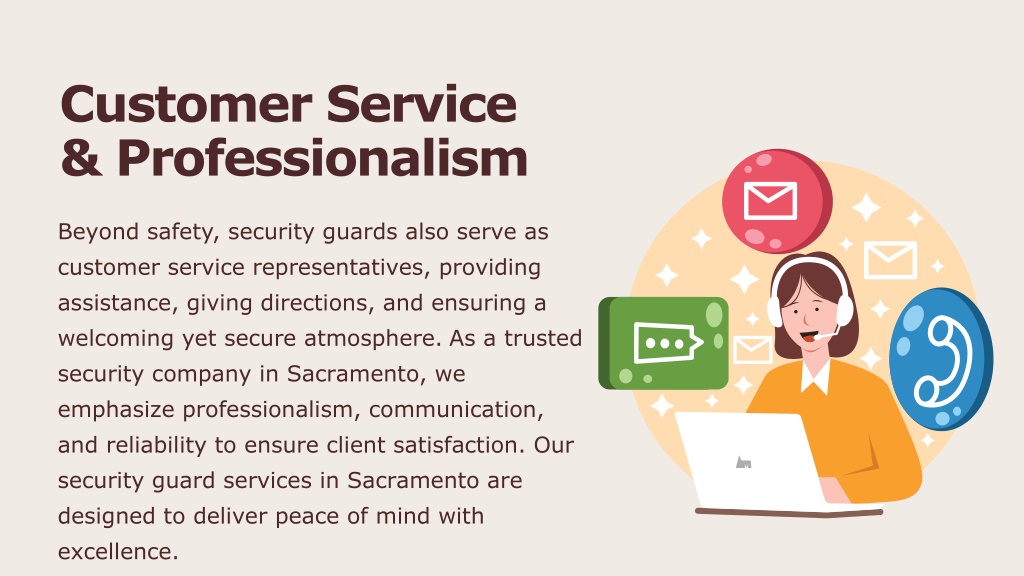 Customer Service & Professionalism

Beyond safety, security guards also serve as customer service representatives, providing assistance, giving directions, and ensuring a welcoming yet secure atmosphere. As a trusted security company in Sacramento, we emphasize professionalism, communication, and reliability to ensure client satisfaction. Our security guard services in Sacramento are designed to deliver peace of mind with excellence.